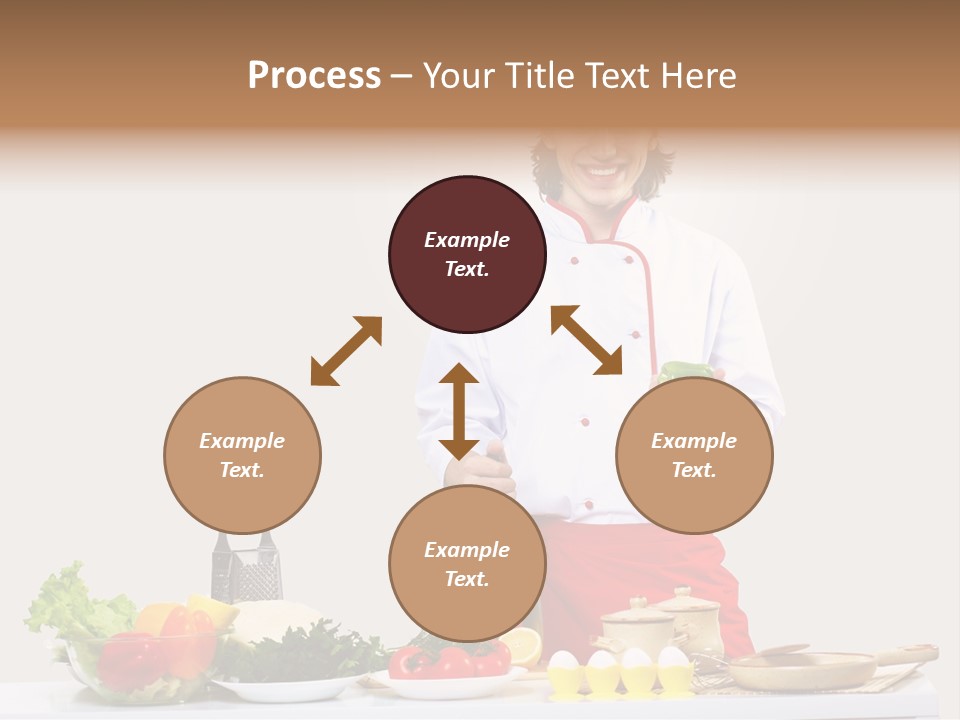 Process – Your Title Text Here

Example Text.

Example Text.

Example Text.

Example Text.